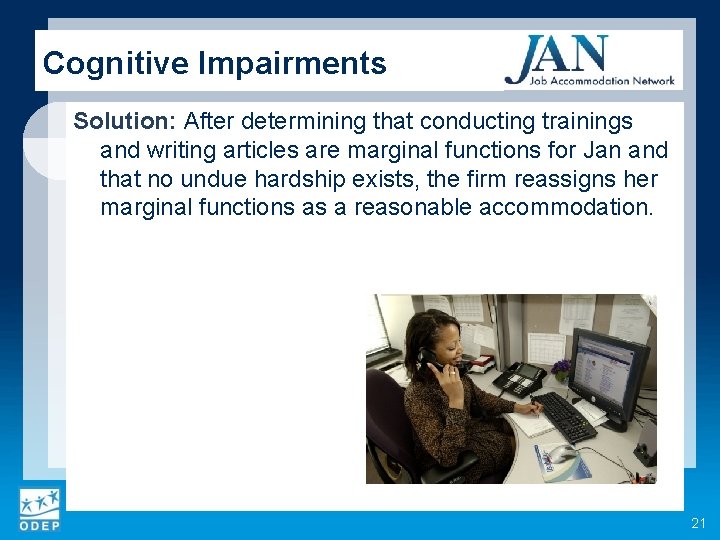 Cognitive Impairments

JAN
Job Accommodation Network

Solution: After determining that conducting trainings and writing articles are marginal functions for Jan and that no undue hardship exists, the firm reassigns her marginal functions as a reasonable accommodation.

ODEP

21